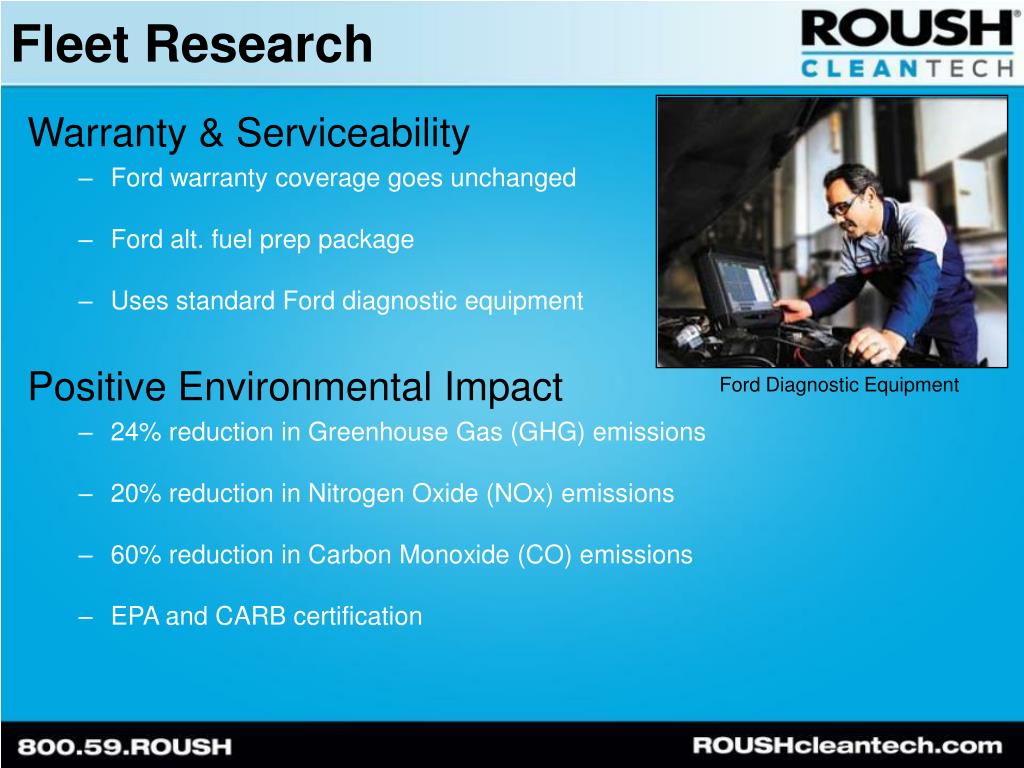 Fleet Research

ROUSH® CLEANTECH

Warranty & Serviceability

– Ford warranty coverage goes unchanged

– Ford alt. fuel prep package

– Uses standard Ford diagnostic equipment

Ford Diagnostic Equipment

Positive Environmental Impact

– 24% reduction in Greenhouse Gas (GHG) emissions

– 20% reduction in Nitrogen Oxide (NOx) emissions

– 60% reduction in Carbon Monoxide (CO) emissions

– EPA and CARB certification

800.59.ROUSH

ROUSHcleantech.com